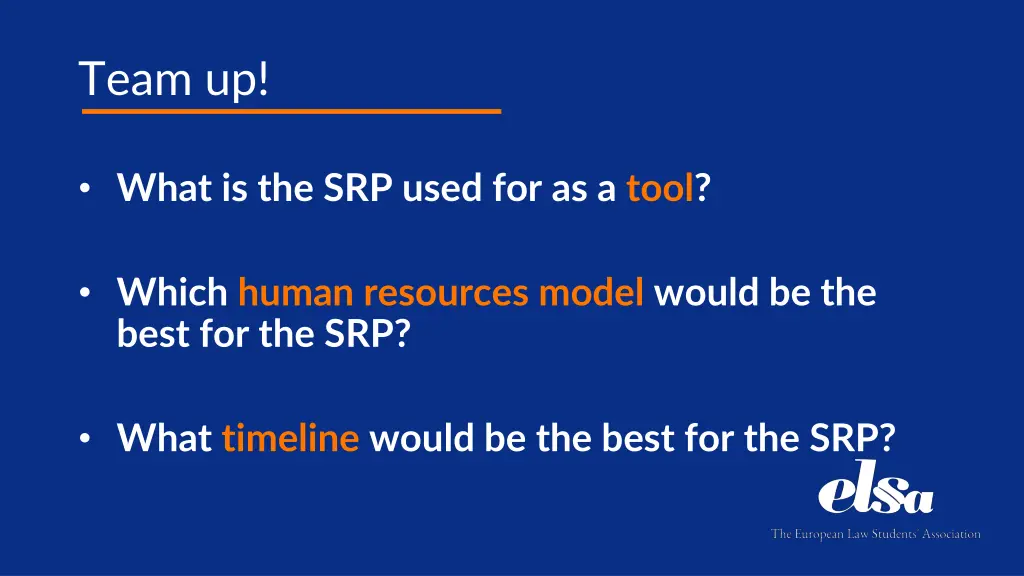 Team up!

• What is the SRP used for as a tool?

• Which human resources model would be the best for the SRP?

• What timeline would be the best for the SRP?

elsa

The European Law Students' Association